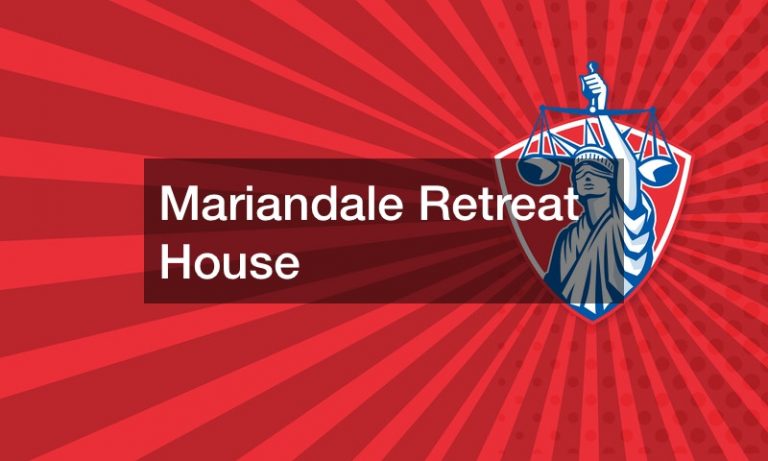 Mariandale Retreat House